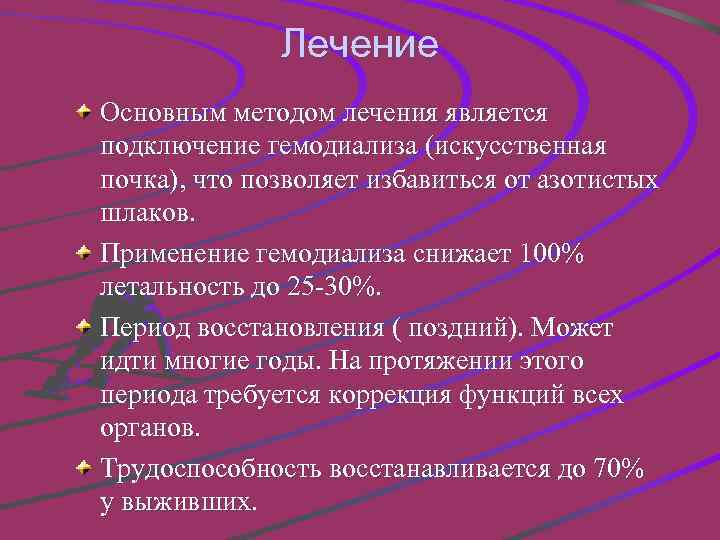 Лечение

Основным методом лечения является подключение гемодиализа (искусственная почка), что позволяет избавиться от азотистых шлаков.

Применение гемодиализа снижает 100% летальность до 25-30%.

Период восстановления ( поздний). Может идти многие годы. На протяжении этого периода требуется коррекция функций всех органов.

Трудоспособность восстанавливается до 70% у выживших.